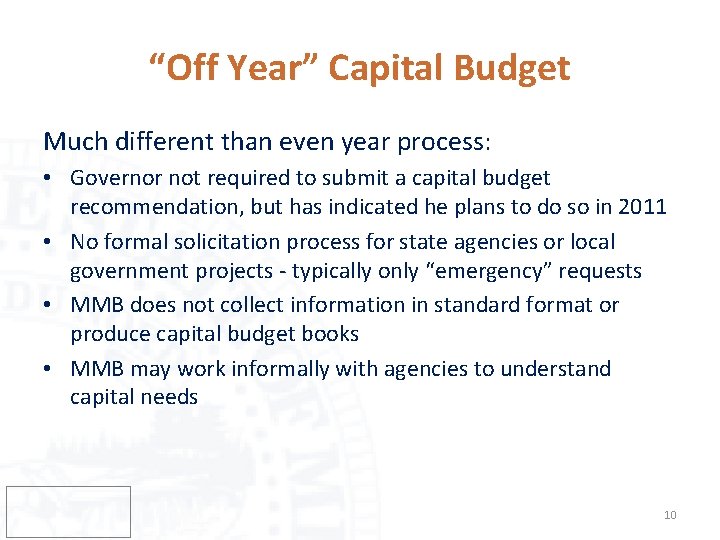 “Off Year” Capital Budget

Much different than even year process:

• Governor not required to submit a capital budget recommendation, but has indicated he plans to do so in 2011
• No formal solicitation process for state agencies or local government projects - typically only “emergency” requests
• MMB does not collect information in standard format or produce capital budget books
• MMB may work informally with agencies to understand capital needs

10